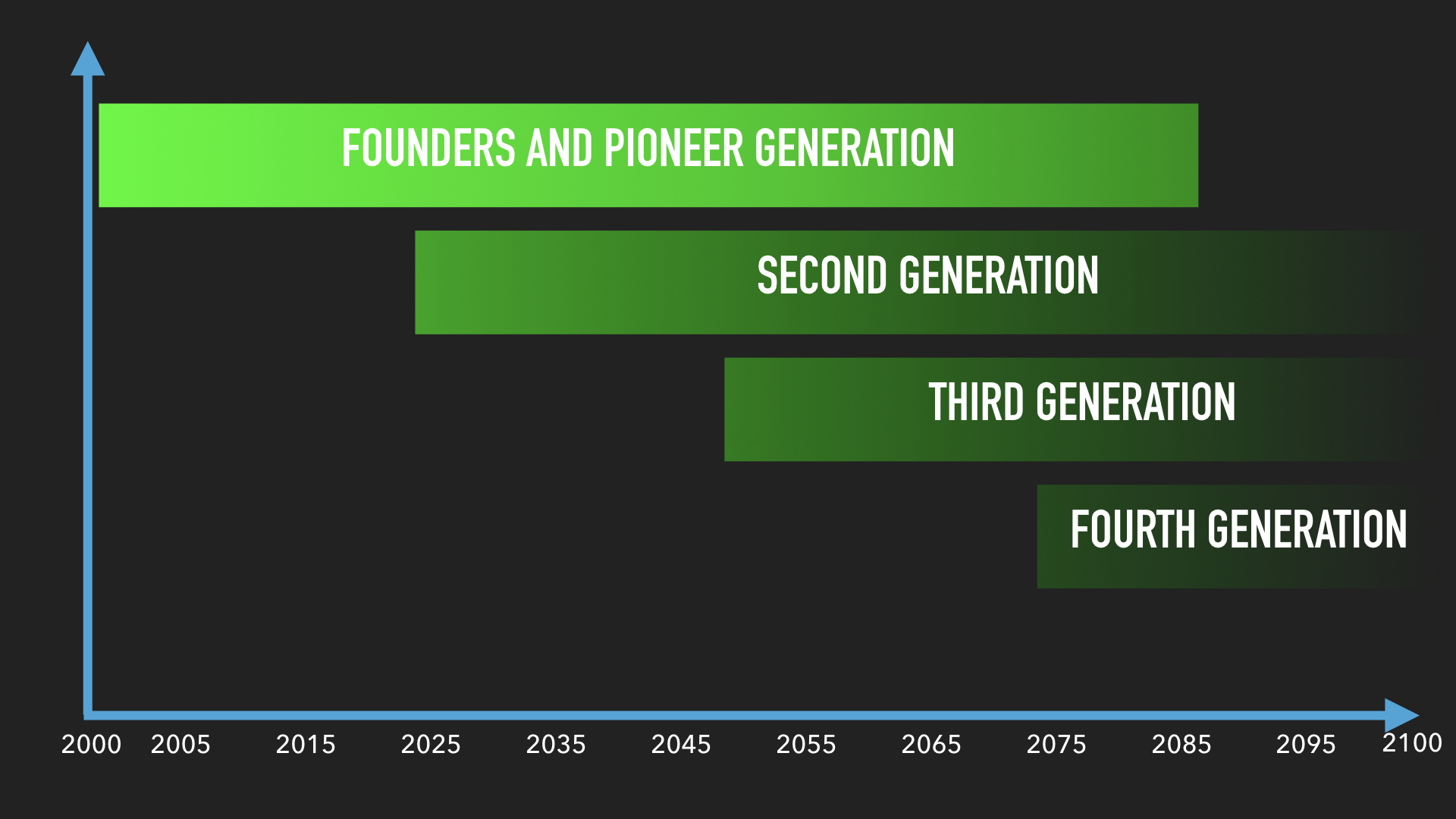 FOUNDERS AND PIONEER GENERATION

SECOND GENERATION

THIRD GENERATION

FOURTH GENERATION

2000 2005 2015 2025 2035 2045 2055 2065 2075 2085 2095 2100